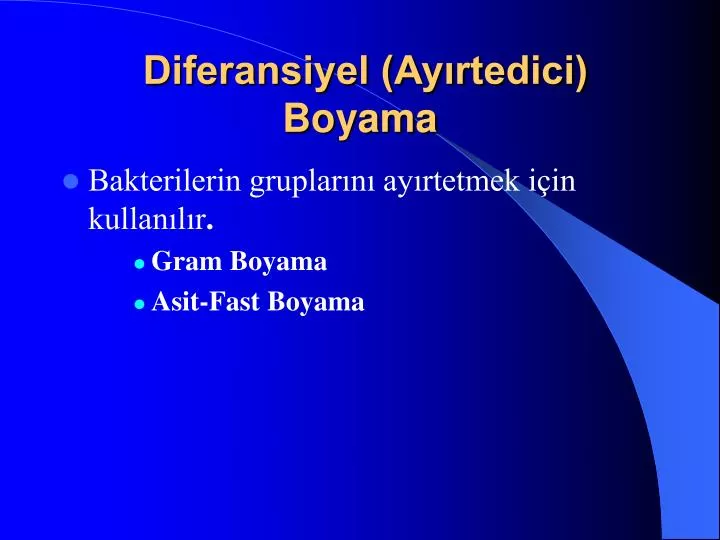 Diferansiyel (Ayırtedici) Boyama

Bakterilerin gruplarını ayırtetmek için kullanılır.

Gram Boyama

Asit-Fast Boyama